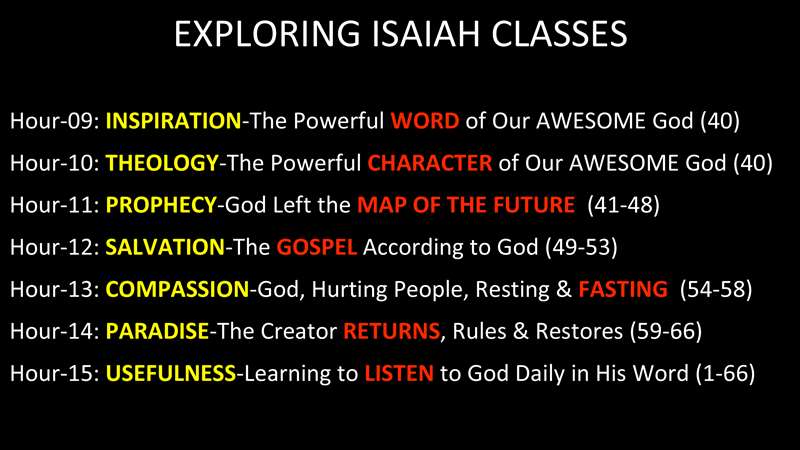 EXPLORING ISAIAH CLASSES

Hour-09: INSPIRATION-The Powerful WORD of Our AWESOME God (40)

Hour-10: THEOLOGY-The Powerful CHARACTER of Our AWESOME God (40)

Hour-11: PROPHECY-God Left the MAP OF THE FUTURE (41-48)

Hour-12: SALVATION-The GOSPEL According to God (49-53)

Hour-13: COMPASSION-God, Hurting People, Resting & FASTING (54-58)

Hour-14: PARADISE-The Creator RETURNS, Rules & Restores (59-66)

Hour-15: USEFULNESS-Learning to LISTEN to God Daily in His Word (1-66)